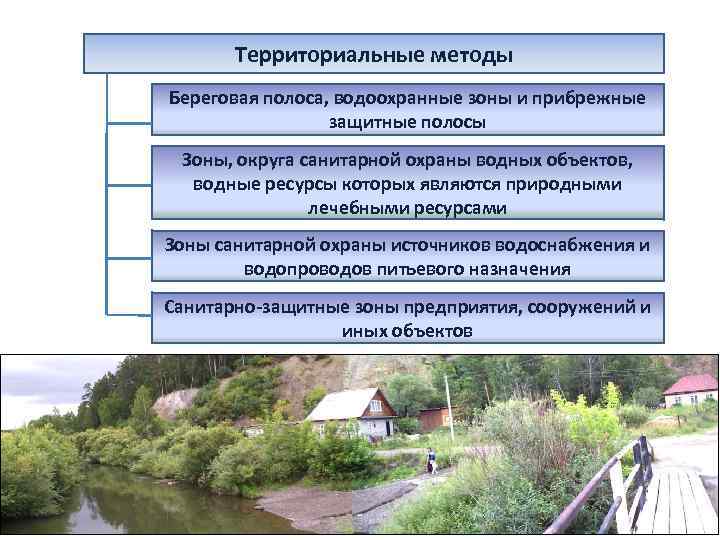 Территориальные методы

Береговая полоса, водоохранные зоны и прибрежные защитные полосы

Зоны, округа санитарной охраны водных объектов, водные ресурсы которых являются природными лечебными ресурсами

Зоны санитарной охраны источников водоснабжения и водопроводов питьевого назначения

Санитарно-защитные зоны предприятия, сооружений и иных объектов